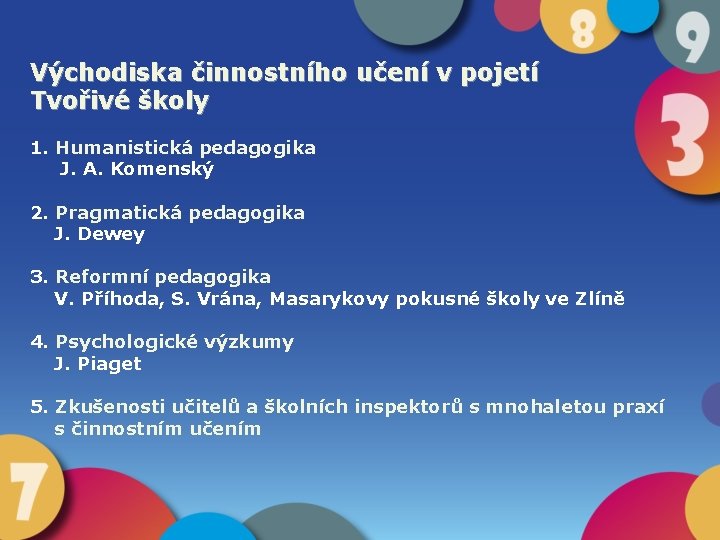 8 9

3

Východiska činnostního učení v pojetí Tvořivé školy

1. Humanistická pedagogika
J. A. Komenský

2. Pragmatická pedagogika
J. Dewey

3. Reformní pedagogika
V. Příhoda, S. Vrána, Masarykovy pokusné školy ve Zlíně

4. Psychologické výzkumy
J. Piaget

5. Zkušenosti učitelů a školních inspektorů s mnohaletou praxí s činnostním učením

7